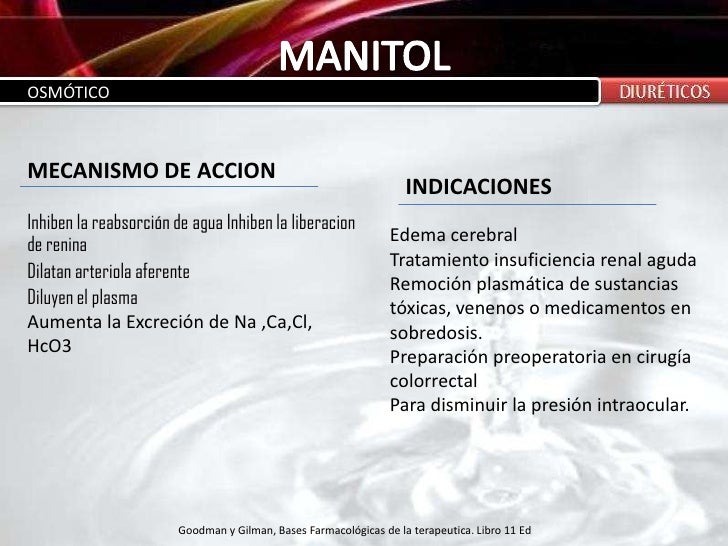 MANITOL

OSMÓTICO

DIURÉTICOS

MECANISMO DE ACCION

Inhiben la reabsorción de agua Inhiben la liberacion de renina
Dilatan arteriola aferente
Diluyen el plasma
Aumenta la Excreción de Na ,Ca,Cl, HcO3

INDICACIONES

Edema cerebral
Tratamiento insuficiencia renal aguda
Remoción plasmática de sustancias tóxicas, venenos o medicamentos en sobredosis.
Preparación preoperatoria en cirugía colorrectal
Para disminuir la presión intraocular.

Goodman y Gilman, Bases Farmacológicas de la terapeutica. Libro 11 Ed